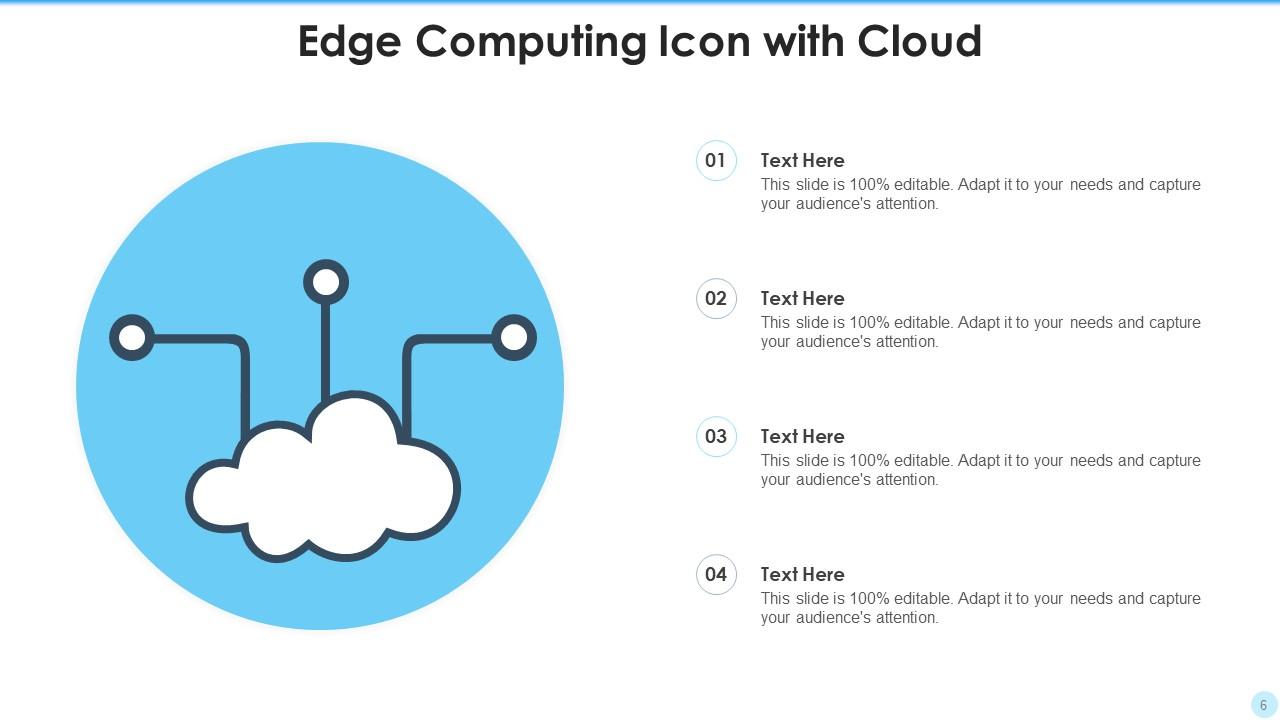 Edge Computing Icon with Cloud

01
Text Here
This slide is 100% editable. Adapt it to your needs and capture your audience's attention.

02
Text Here
This slide is 100% editable. Adapt it to your needs and capture your audience's attention.

03
Text Here
This slide is 100% editable. Adapt it to your needs and capture your audience's attention.

04
Text Here
This slide is 100% editable. Adapt it to your needs and capture your audience's attention.

6